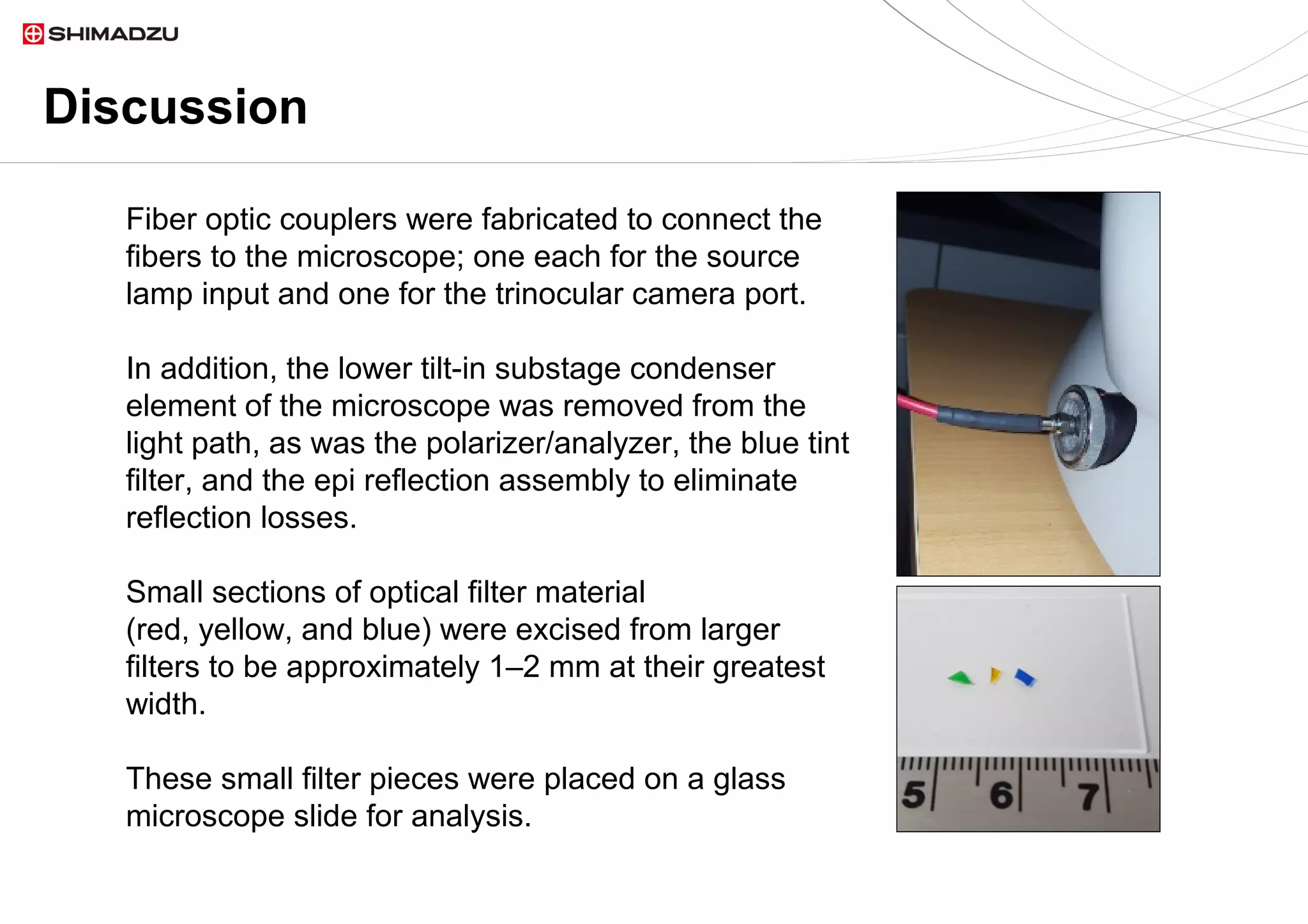 SHIMADZU

Discussion

Fiber optic couplers were fabricated to connect the fibers to the microscope; one each for the source lamp input and one for the trinocular camera port.

In addition, the lower tilt-in substage condenser element of the microscope was removed from the light path, as was the polarizer/analyzer, the blue tint filter, and the epi reflection assembly to eliminate reflection losses.

Small sections of optical filter material (red, yellow, and blue) were excised from larger filters to be approximately 1–2 mm at their greatest width.

These small filter pieces were placed on a glass microscope slide for analysis.

5 6 7